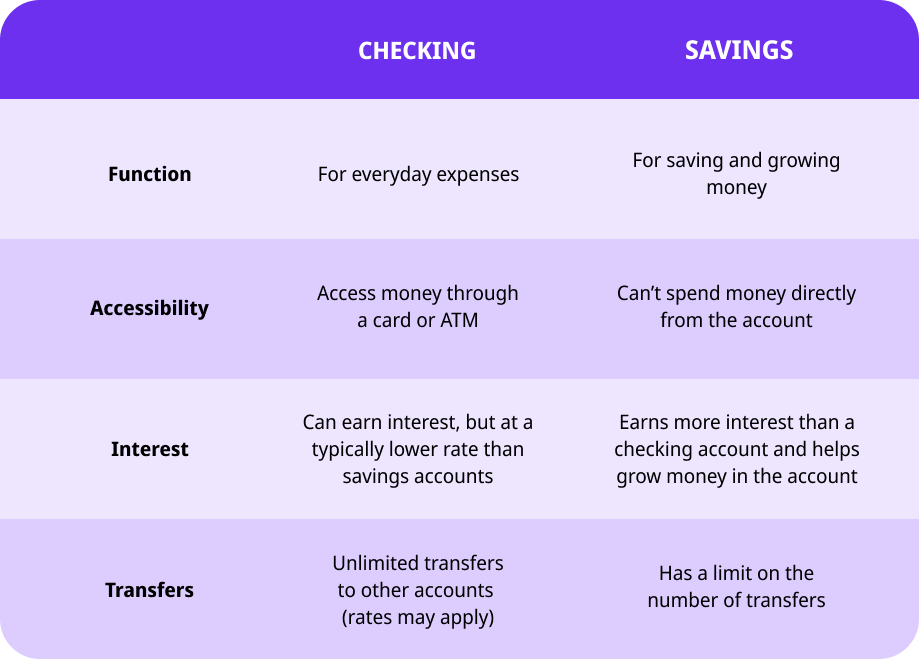 |  | CHECKING | SAVINGS |
|---|---|---|
| Function | For everyday expenses | For saving and growing money |
| Accessibility | Access money through a card or ATM | Can’t spend money directly from the account |
| Interest | Can earn interest, but at a typically lower rate than savings accounts | Earns more interest than a checking account and helps grow money in the account |
| Transfers | Unlimited transfers to other accounts (rates may apply) | Has a limit on the number of transfers |